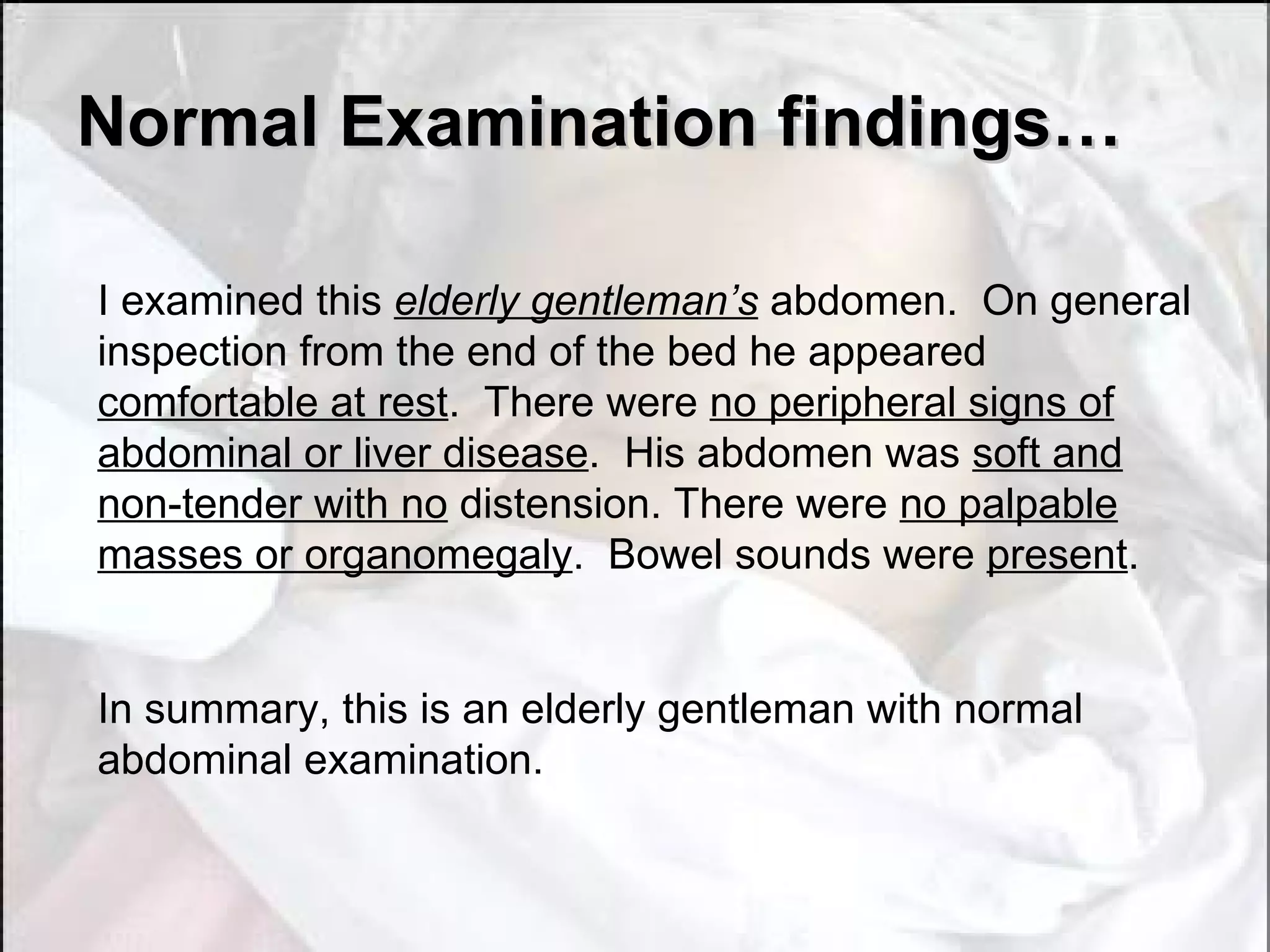 Normal Examination findings…

I examined this elderly gentleman's abdomen. On general inspection from the end of the bed he appeared comfortable at rest. There were no peripheral signs of abdominal or liver disease. His abdomen was soft and non-tender with no distension. There were no palpable masses or organomegaly. Bowel sounds were present.

In summary, this is an elderly gentleman with normal abdominal examination.